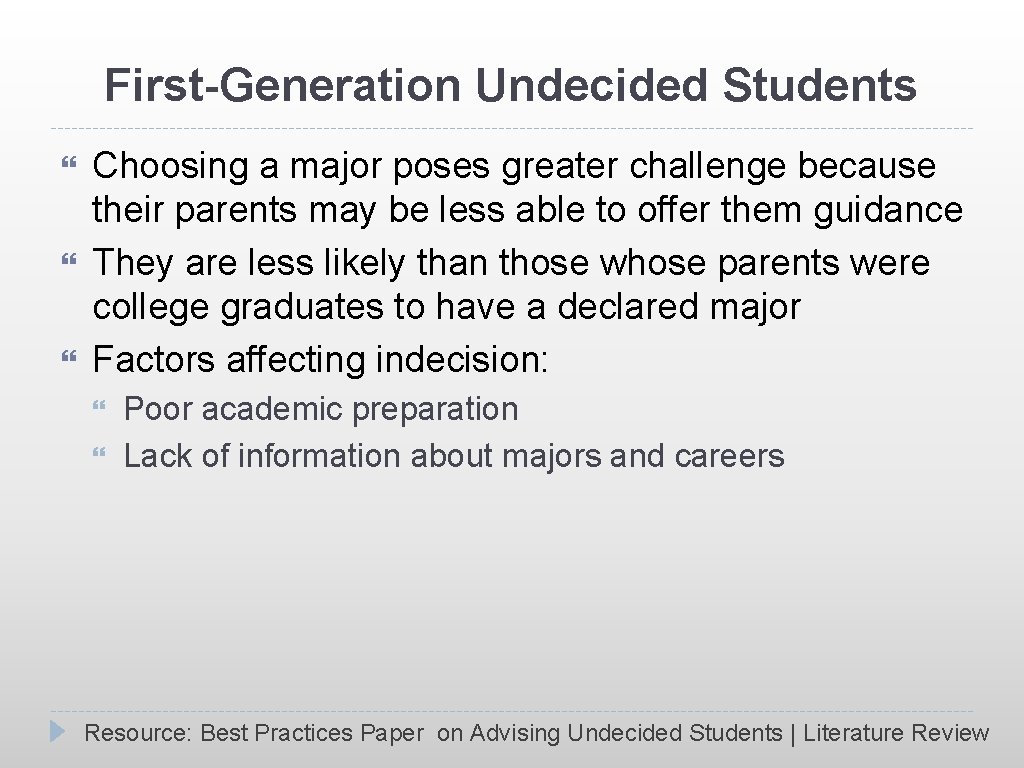 First-Generation Undecided Students

Choosing a major poses greater challenge because their parents may be less able to offer them guidance

They are less likely than those whose parents were college graduates to have a declared major

Factors affecting indecision:

Poor academic preparation

Lack of information about majors and careers

Resource: Best Practices Paper on Advising Undecided Students | Literature Review